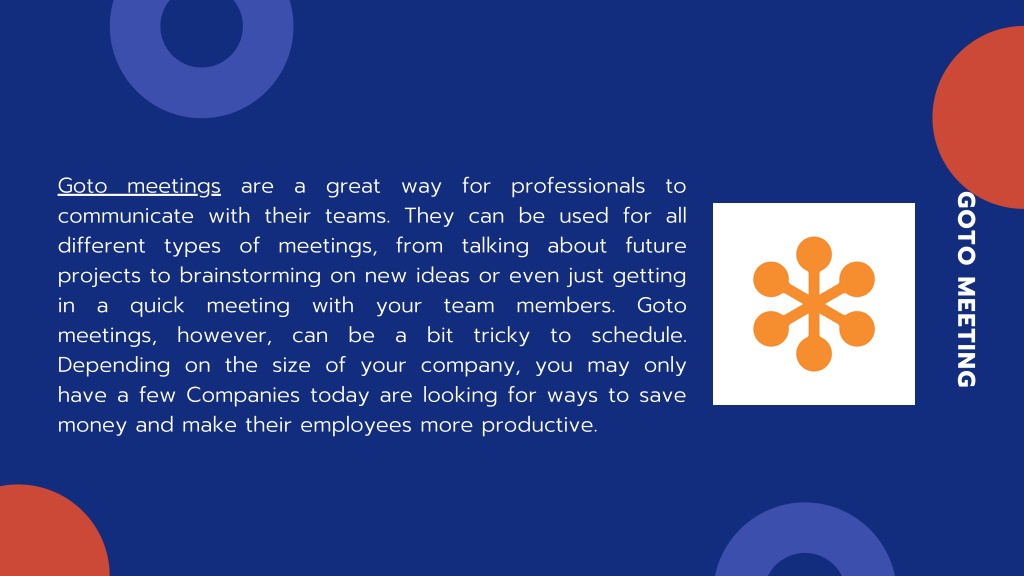 Goto meetings are a great way for professionals to communicate with their teams. They can be used for all different types of meetings, from talking about future projects to brainstorming on new ideas or even just getting in a quick meeting with your team members. Goto meetings, however, can be a bit tricky to schedule. Depending on the size of your company, you may only have a few Companies today are looking for ways to save money and make their employees more productive.

GOTO MEETING